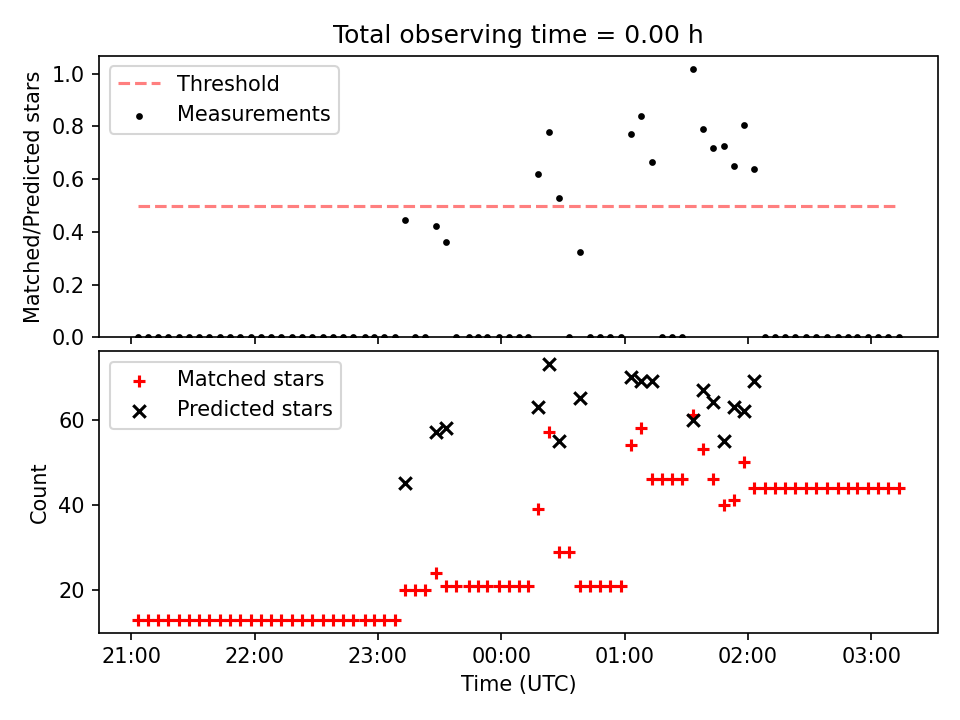 Total observing time = 0.00 h

Threshold
Measurements

Matched/Predicted stars

1.0
0.8
0.6
0.4
0.2
0.0

Matched stars
Predicted stars

Count

60
40
20

21:00
22:00
23:00
00:00
01:00
02:00
03:00

Time (UTC)